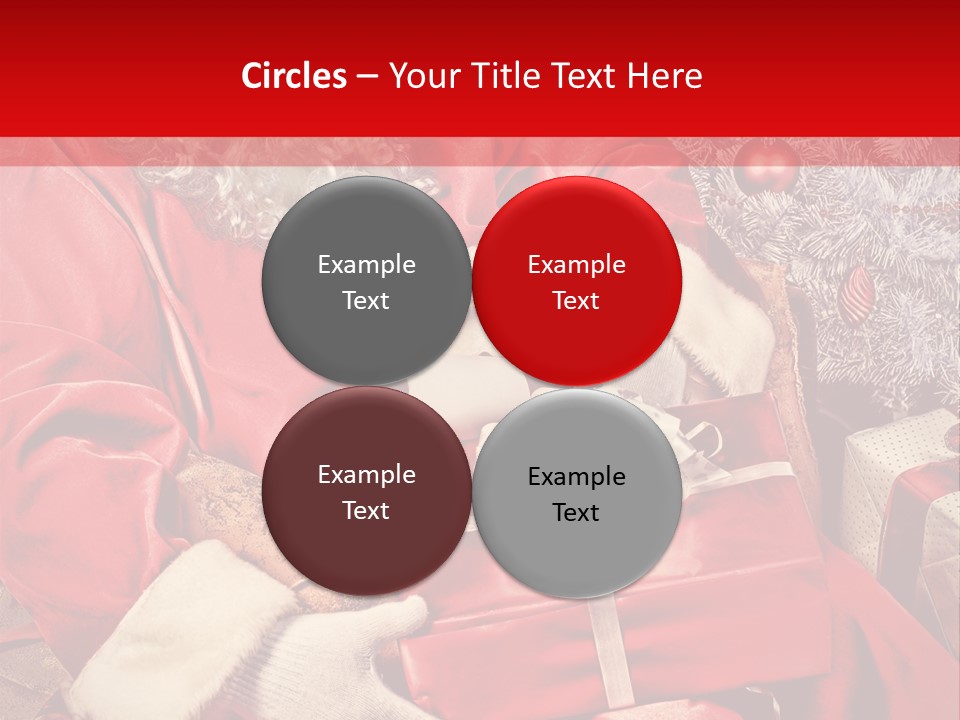 Circles – Your Title Text Here

Example Text

Example Text

Example Text

Example Text